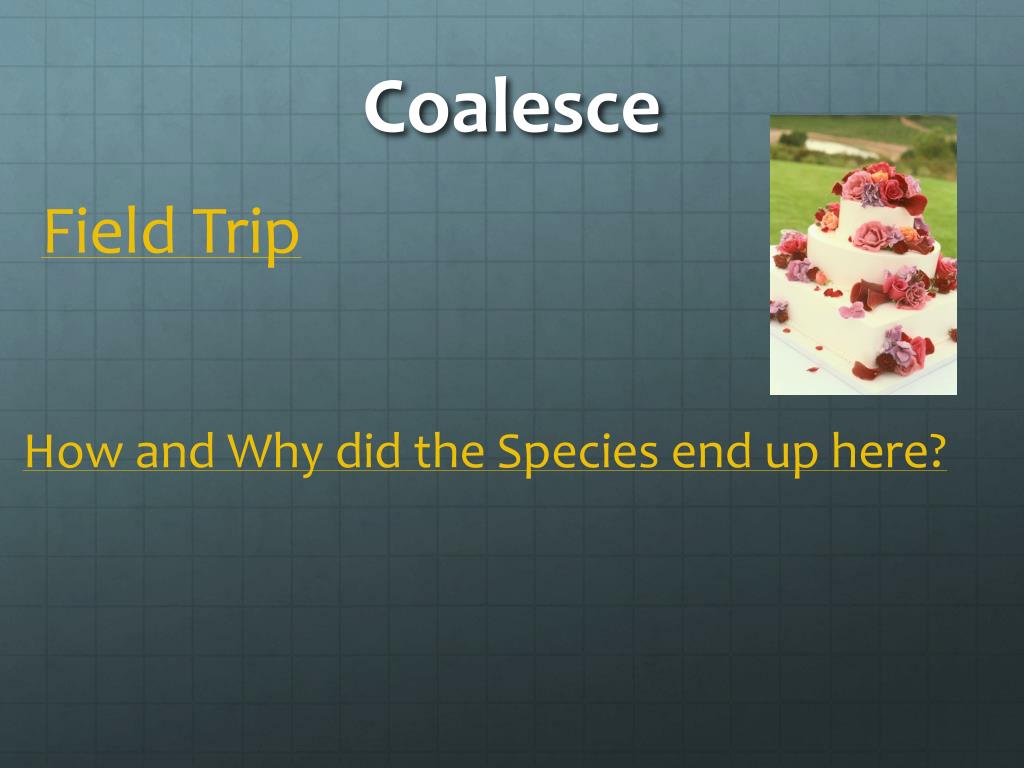 Coalesce

Field Trip

How and Why did the Species end up here?